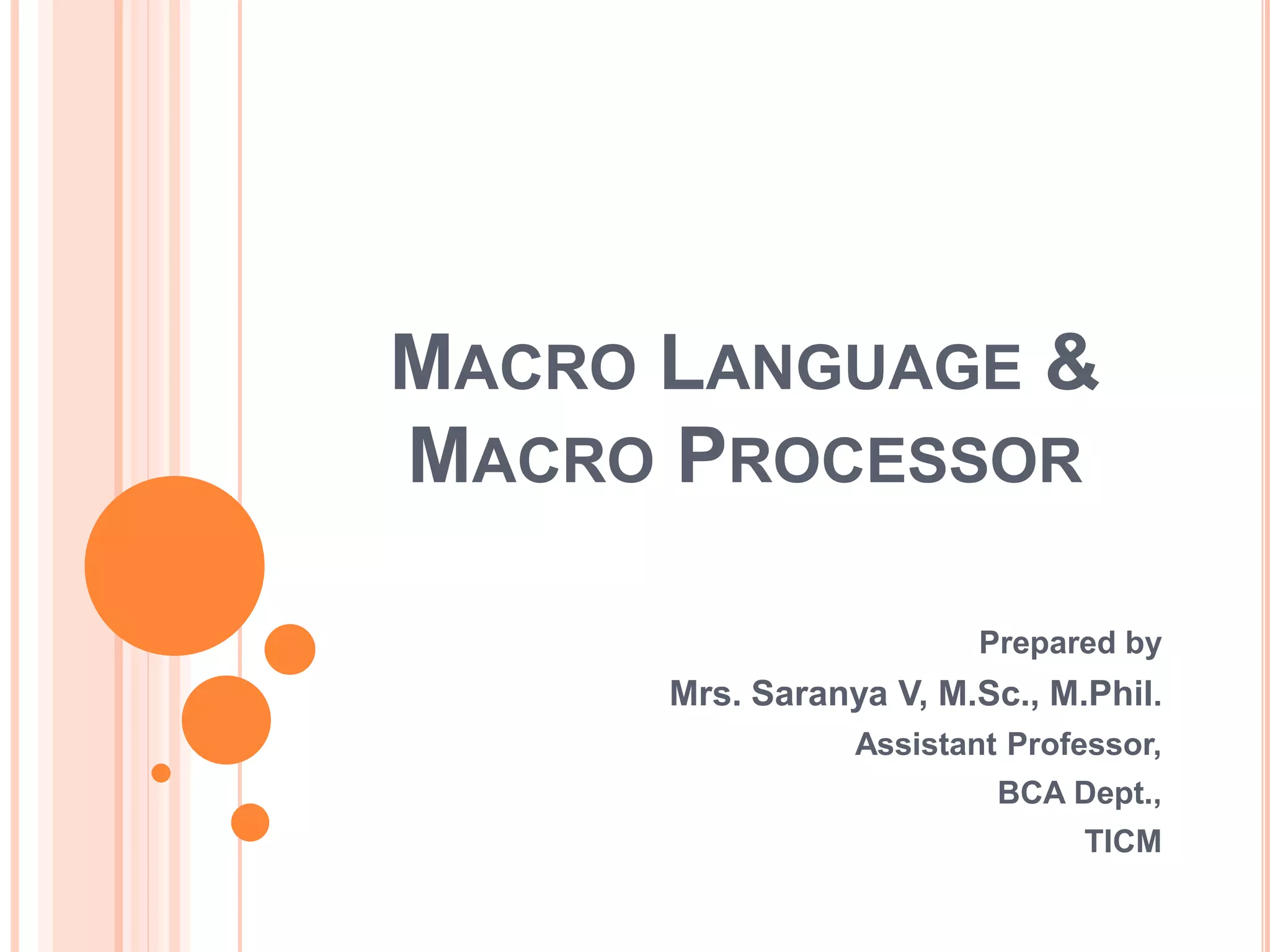 MACRO LANGUAGE & MACRO PROCESSOR

Prepared by
Mrs. Saranya V, M.Sc., M.Phil.
Assistant Professor,
BCA Dept.,
TICM